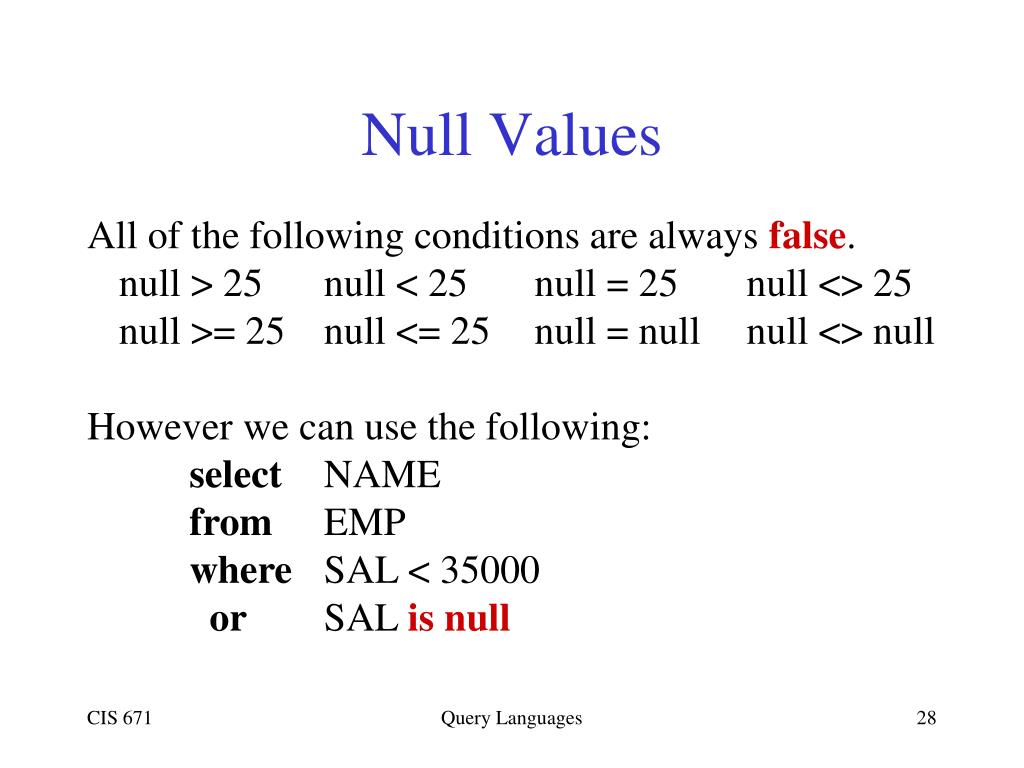 Null Values

All of the following conditions are always false.
null > 25 null < 25 null = 25 null <> 25
null >= 25 null <= 25 null = null null <> null

However we can use the following:
select NAME
from EMP
where SAL < 35000
or SAL is null

CIS 671 Query Languages 28